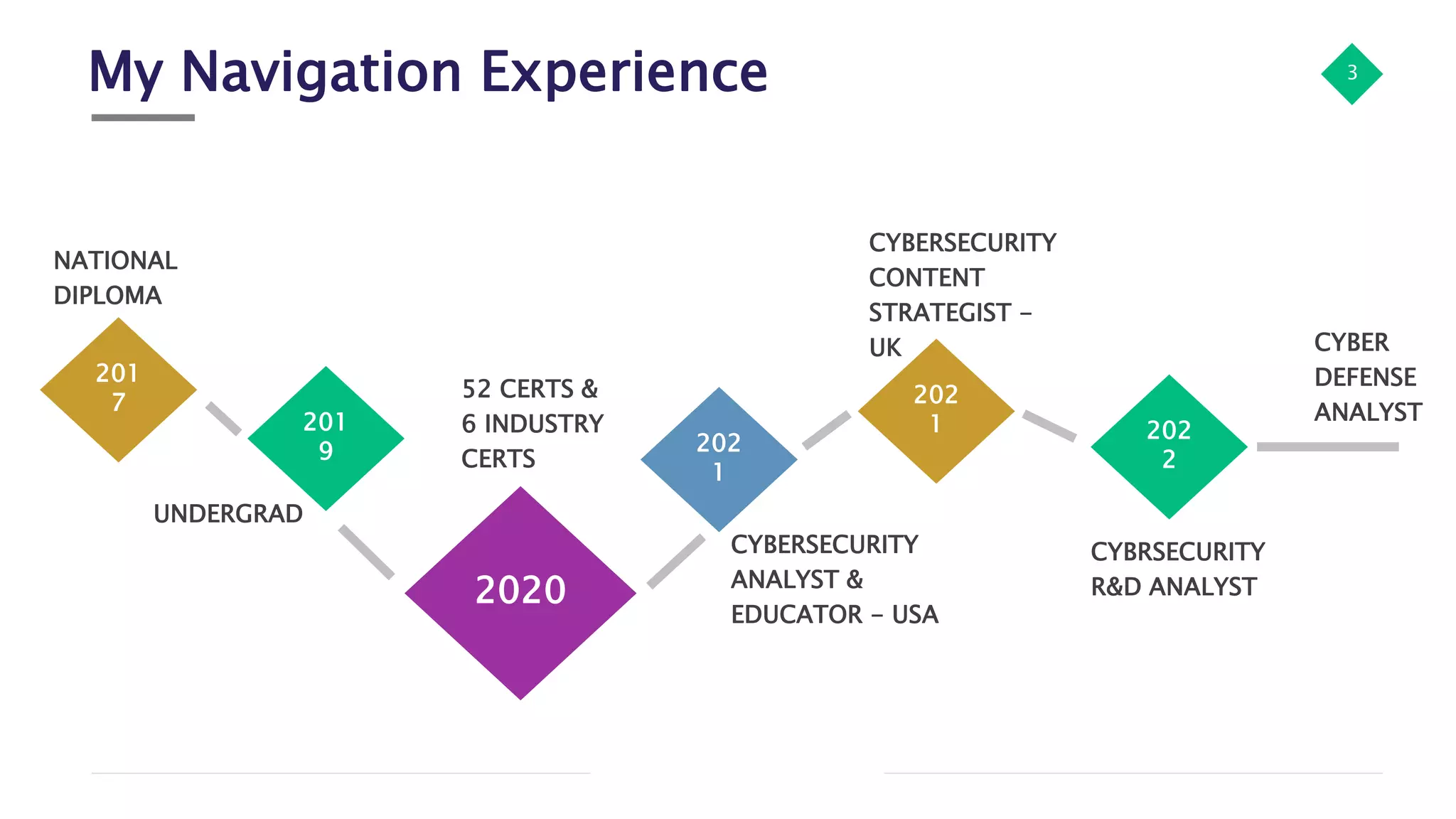 My Navigation Experience

3

NATIONAL DIPLOMA

201
7

201
9

UNDERGRAD

52 CERTS & 6 INDUSTRY CERTS

2020

202
1

CYBERSECURITY ANALYST & EDUCATOR – USA

CYBERSECURITY CONTENT STRATEGIST – UK

202
1

202
2

CYBRSECURITY R&D ANALYST

CYBER DEFENSE ANALYST